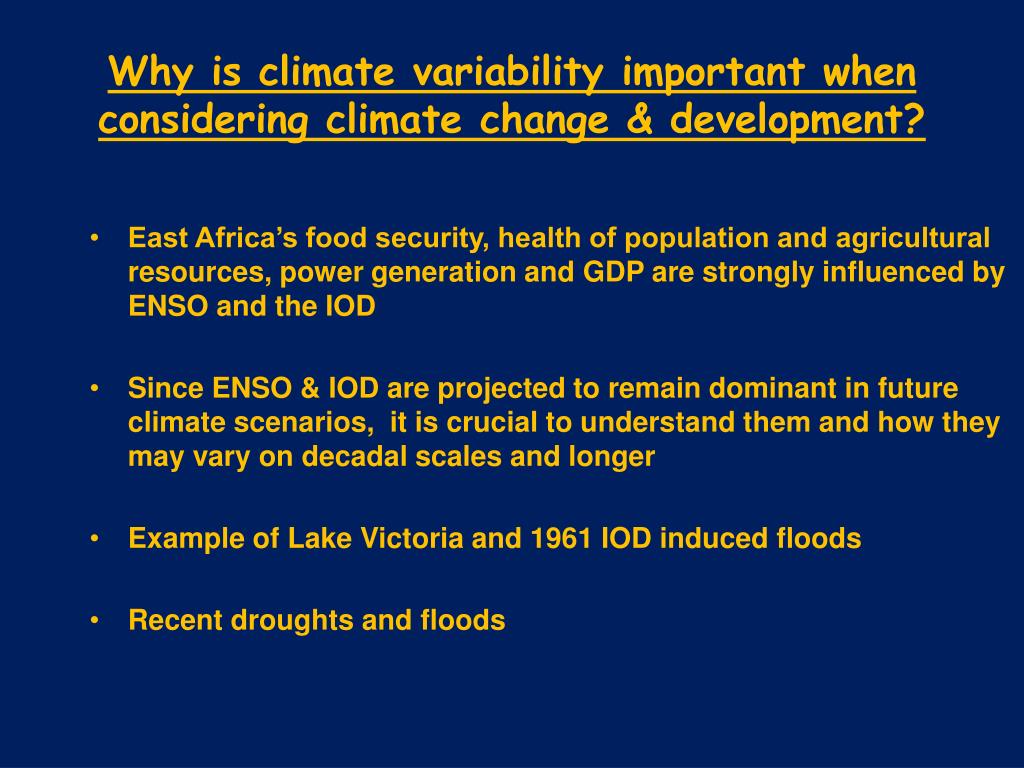 Why is climate variability important when considering climate change & development?

• East Africa's food security, health of population and agricultural resources, power generation and GDP are strongly influenced by ENSO and the IOD

• Since ENSO & IOD are projected to remain dominant in future climate scenarios, it is crucial to understand them and how they may vary on decadal scales and longer

• Example of Lake Victoria and 1961 IOD induced floods

• Recent droughts and floods